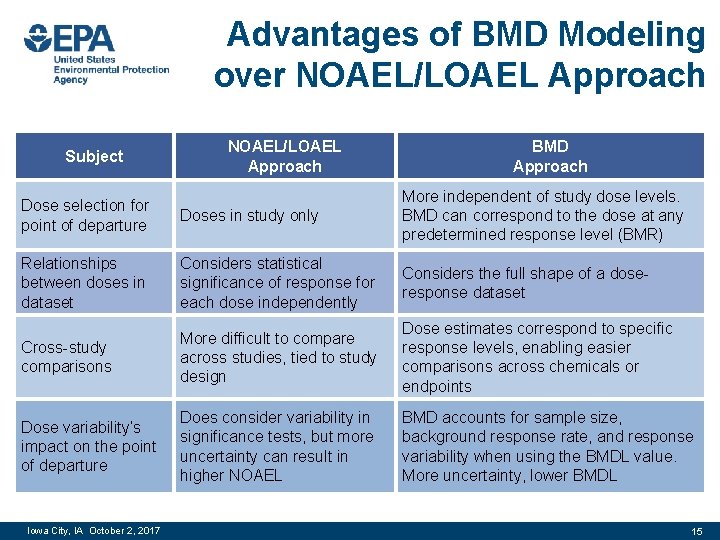 EPA
United States Environmental Protection Agency

Advantages of BMD Modeling over NOAEL/LOAEL Approach

| Subject | NOAEL/LOAEL Approach | BMD Approach |
|---|---|---|
| Dose selection for point of departure | Doses in study only | More independent of study dose levels. BMD can correspond to the dose at any predetermined response level (BMR) |
| Relationships between doses in dataset | Considers statistical significance of response for each dose independently | Considers the full shape of a dose-response dataset |
| Cross-study comparisons | More difficult to compare across studies, tied to study design | Dose estimates correspond to specific response levels, enabling easier comparisons across chemicals or endpoints |
| Dose variability's impact on the point of departure | Does consider variability in significance tests, but more uncertainty can result in higher NOAEL | BMD accounts for sample size, background response rate, and response variability when using the BMDL value. More uncertainty, lower BMDL |

Iowa City, IA October 2, 2017

15